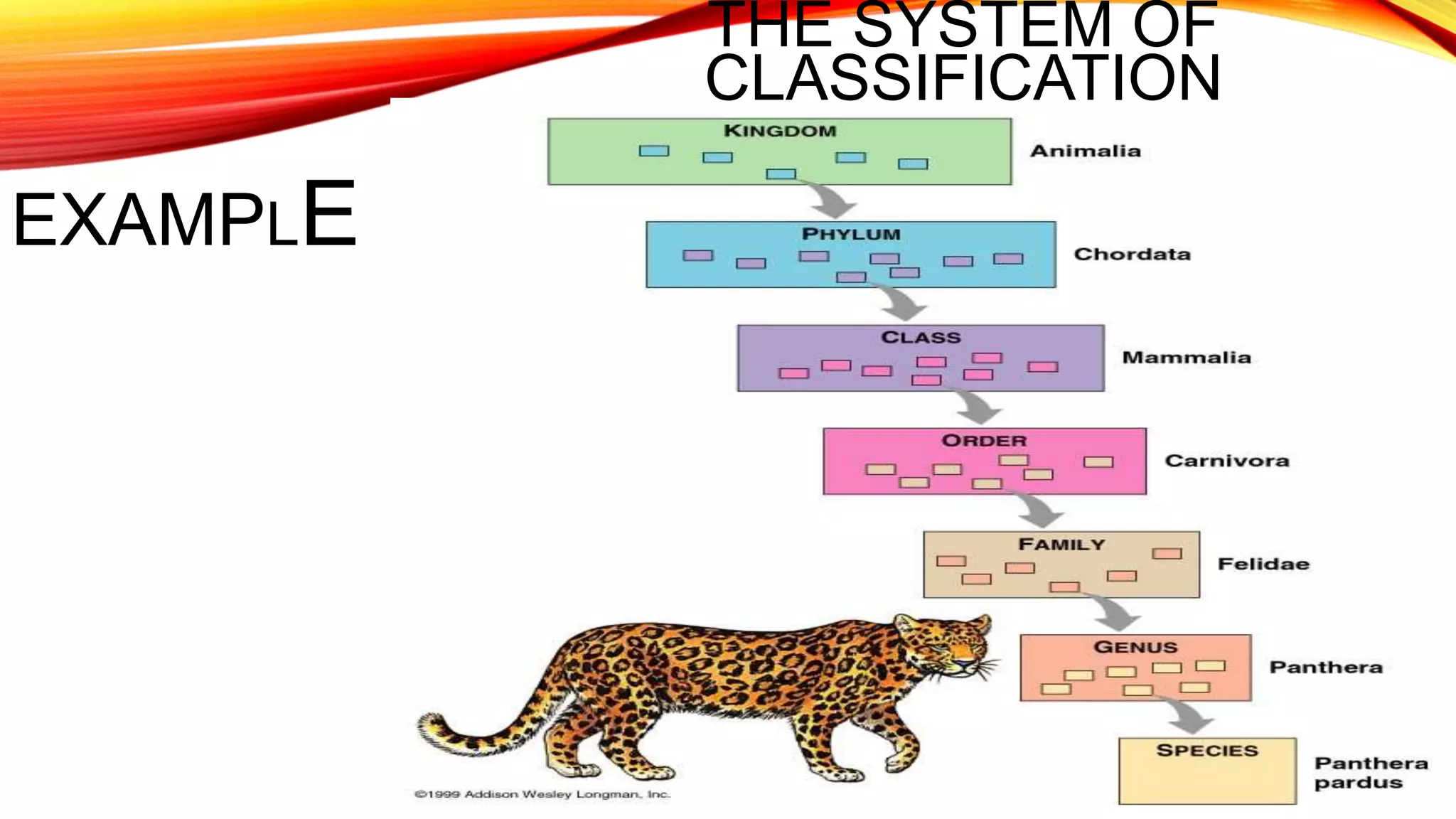 THE SYSTEM OF CLASSIFICATION

EXAMPLE

KINGDOM
Animalia

PHYLUM
Chordata

CLASS
Mammalia

ORDER
Carnivora

FAMILY
Felidae

GENUS
Panthera

SPECIES
Panthera pardus

©1999 Addison Wesley Longman, Inc.